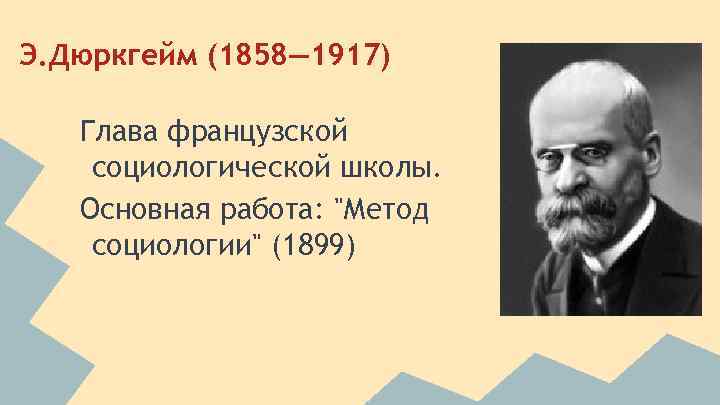 Э.Дюркгейм (1858—1917)

Глава французской социологической школы.

Основная работа: "Метод социологии" (1899)